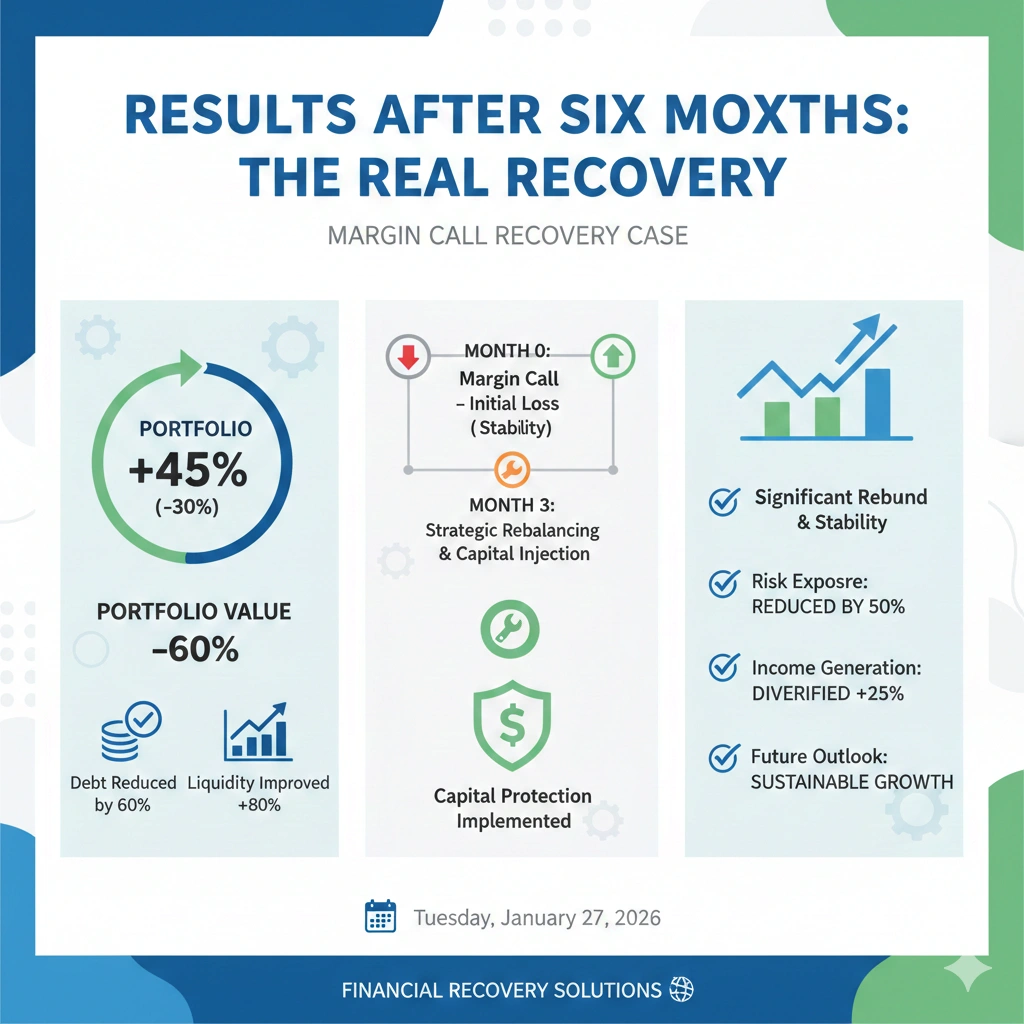 RESULTS AFTER SIX MOXTHS: THE REAL RECOVERY

MARGIN CALL RECOVERY CASE

PORTFOLIO
+45%
(-30%)

PORTFOLIO VALUE
-60%

Debt Reduced by 60%

Liquidity Improved +80%

MONTH 0:
Margin Call
– Initial Loss
( Stability)

MONTH 3:
Strategic Rebalancing & Capital Injection

Capital Protection Implemented

Significant Rebund & Stability

Risk Exposre: REDUCED BY 50%

Income Generation: DIVERIFIED +25%

Future Outlook: SUSTAINABLE GROWTH

Tuesday, January 27, 2026

FINANCIAL RECOVERY SOLUTIONS